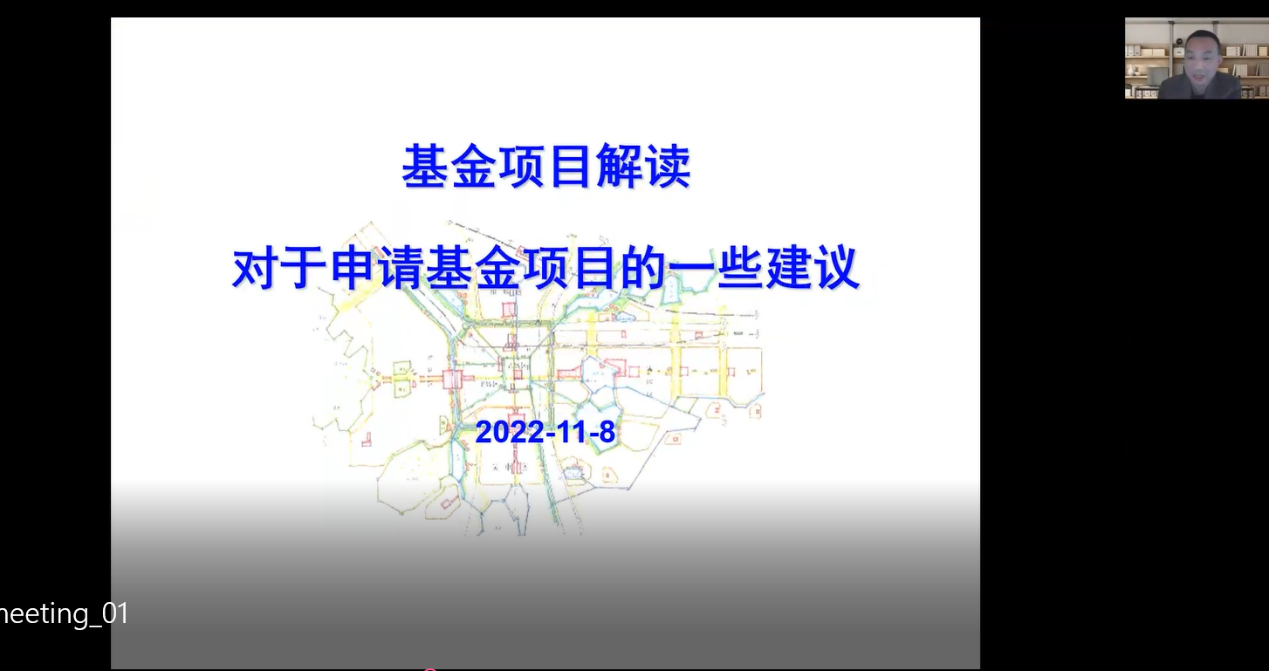 基金项目解读

对于申请基金项目的一些建议

2022-11-8

neeting_01